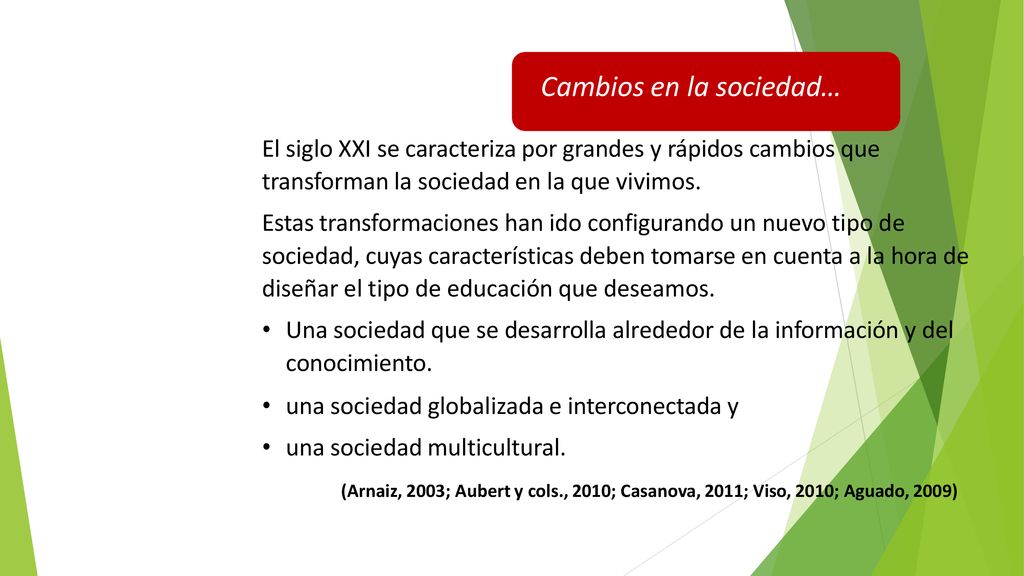 Cambios en la sociedad…

El siglo XXI se caracteriza por grandes y rápidos cambios que transforman la sociedad en la que vivimos.

Estas transformaciones han ido configurando un nuevo tipo de sociedad, cuyas características deben tomarse en cuenta a la hora de diseñar el tipo de educación que deseamos.

• Una sociedad que se desarrolla alrededor de la información y del conocimiento.
• una sociedad globalizada e interconectada y
• una sociedad multicultural.

(Arnaiz, 2003; Aubert y cols., 2010; Casanova, 2011; Viso, 2010; Aguado, 2009)